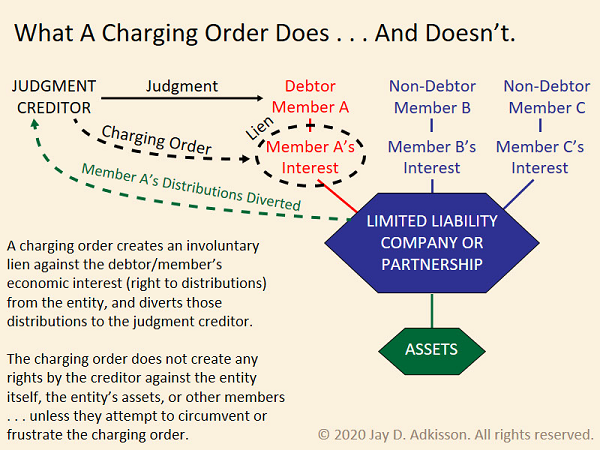 What A Charging Order Does . . . And Doesn't.

JUDGMENT CREDITOR

Judgment

Debtor Member A

Non-Debtor Member B

Non-Debtor Member C

Charging Order

Lien

Member A's Interest

Member B's Interest

Member C's Interest

Member A's Distributions Diverted

LIMITED LIABILITY COMPANY OR PARTNERSHIP

ASSETS

A charging order creates an involuntary lien against the debtor/member's economic interest (right to distributions) from the entity, and diverts those distributions to the judgment creditor.

The charging order does not create any rights by the creditor against the entity itself, the entity's assets, or other members . . . unless they attempt to circumvent or frustrate the charging order.

© 2020 Jay D. Adkisson. All rights reserved.